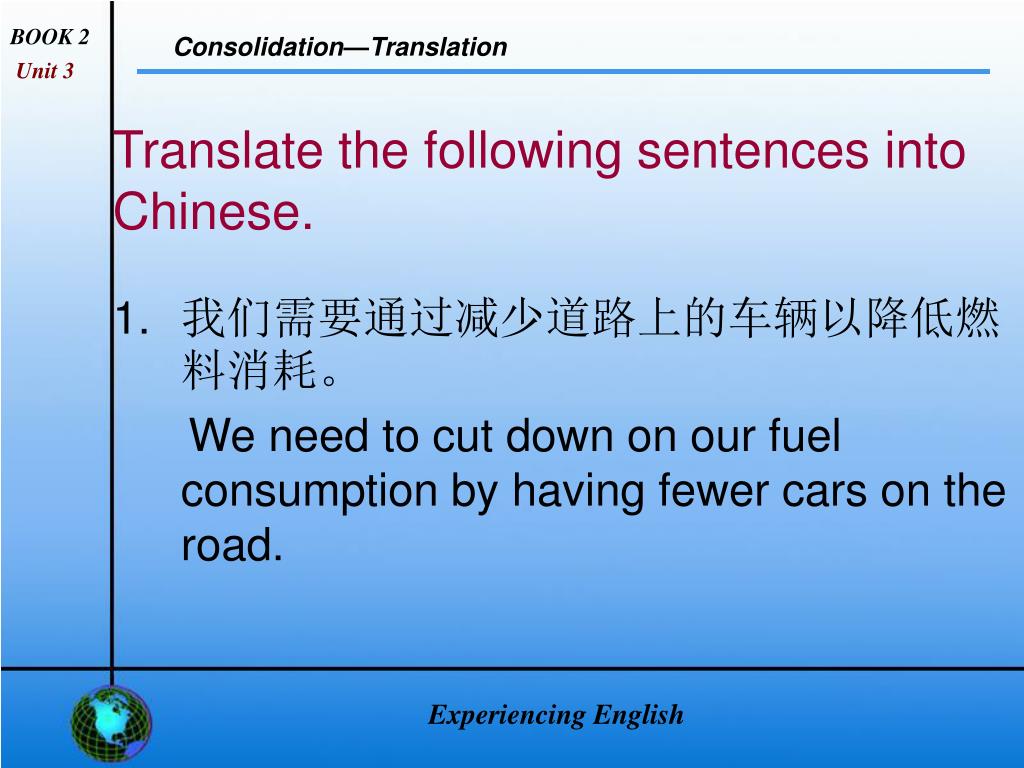 BOOK 2
Unit 3

Consolidation—Translation

Translate the following sentences into Chinese.

1. 我们需要通过减少道路上的车辆以降低燃料消耗。
We need to cut down on our fuel consumption by having fewer cars on the road.

Experiencing English